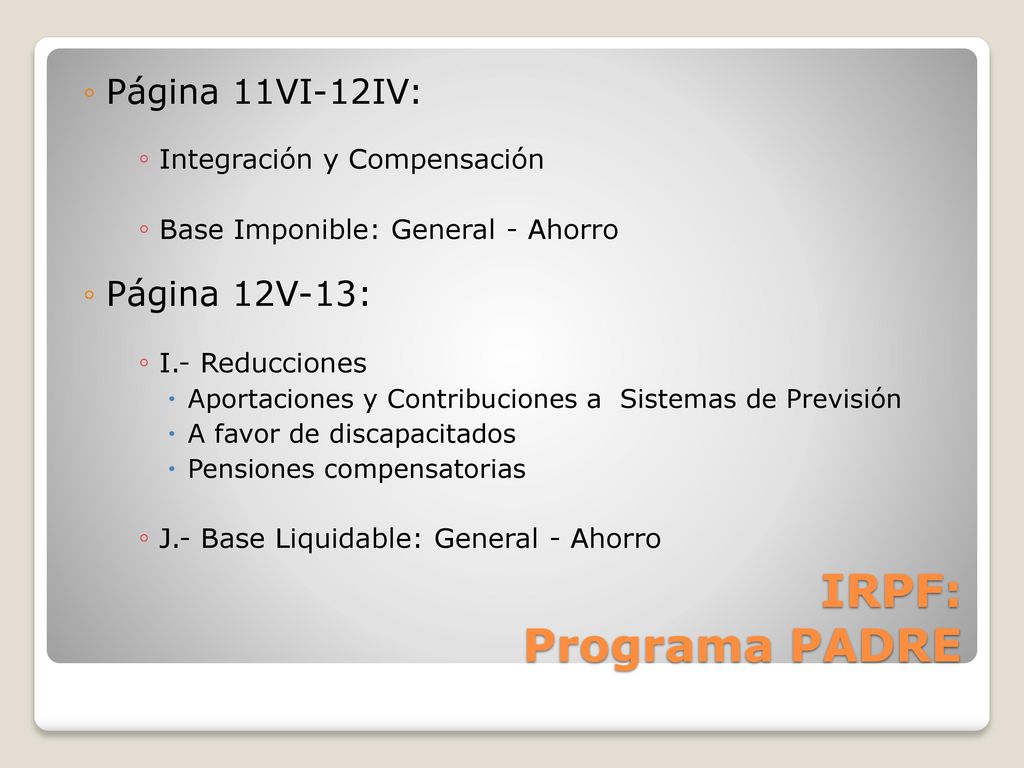 ◦ Página 11VI-12IV:

◦ Integración y Compensación

◦ Base Imponible: General - Ahorro

◦ Página 12V-13:

◦ I.- Reducciones
· Aportaciones y Contribuciones a Sistemas de Previsión
· A favor de discapacitados
· Pensiones compensatorias

◦ J.- Base Liquidable: General - Ahorro

IRPF:
Programa PADRE